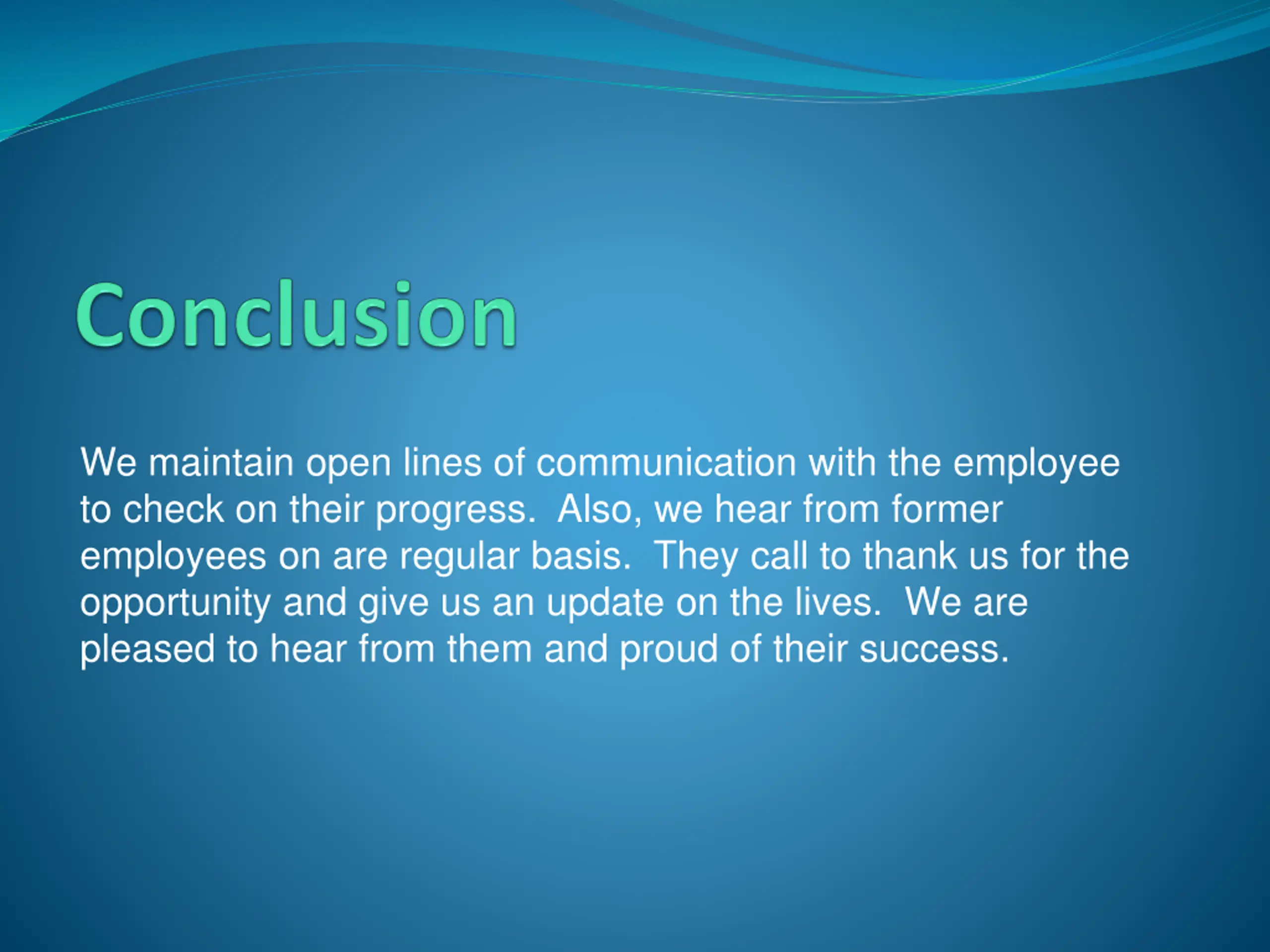 Conclusion

We maintain open lines of communication with the employee to check on their progress.  Also, we hear from former employees on are regular basis.  They call to thank us for the opportunity and give us an update on the lives.  We are pleased to hear from them and proud of their success.